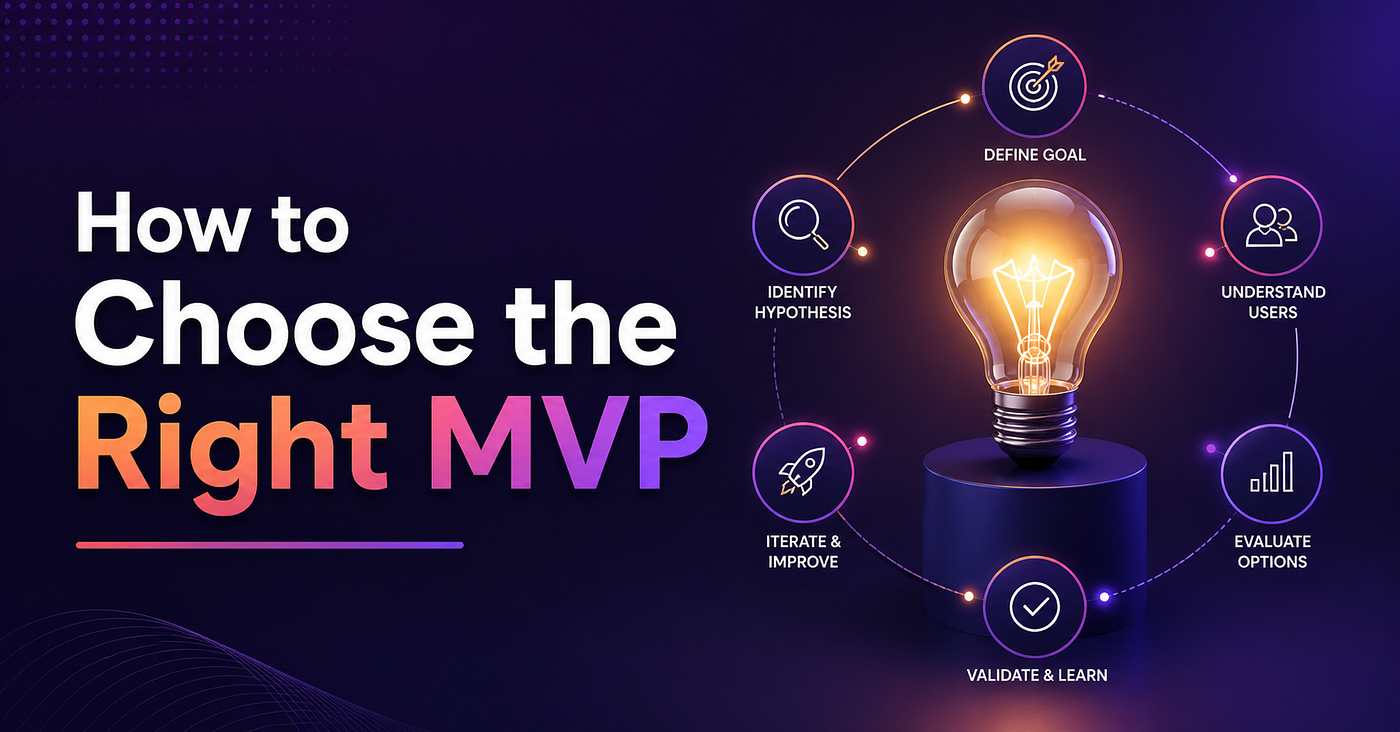 How to Choose the Right MVP

DEFINE GOAL

UNDERSTAND USERS

EVALUATE OPTIONS

VALIDATE & LEARN

ITERATE & IMPROVE

IDENTIFY HYPOTHESIS